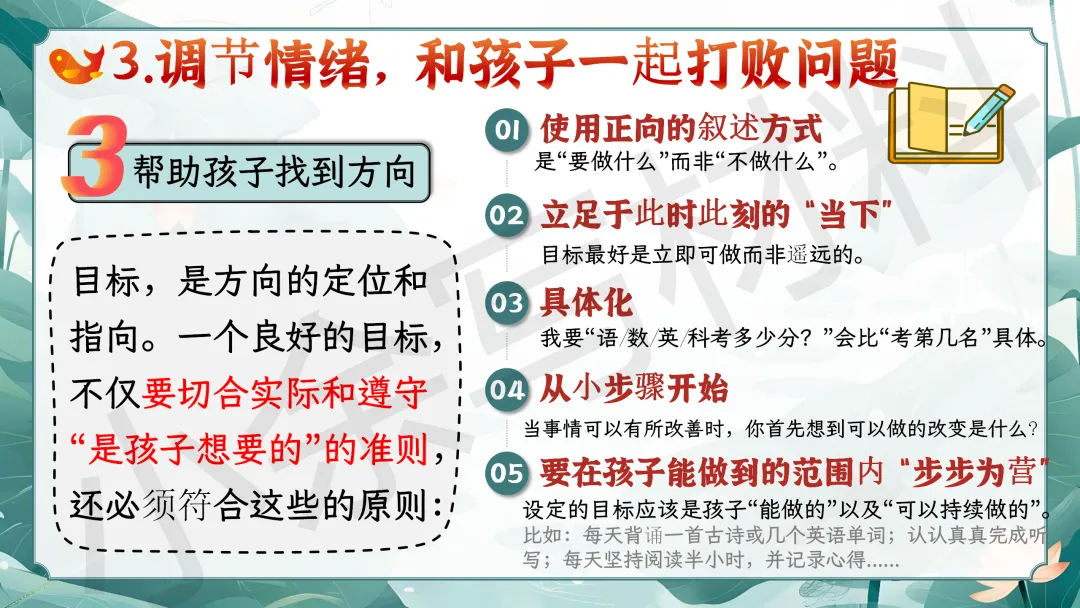 3.调节情绪，和孩子一起打败问题

3 帮助孩子找到方向

目标，是方向的定位和指向。一个良好的目标，不仅要切合实际和遵守“是孩子想要的”的准则，还必须符合这些的原则：

01 使用正向的叙述方式
是“要做什么”而非“不做什么”。

02 立足于此时此刻的“当下”
目标最好是立即可做而非遥远的。

03 具体化
我要“语/数/英/科考多少分？”会比“考第几名”具体。

04 从小步骤开始
当事情可以有所改善时，你首先想到可以做的改变是什么？

05 要在孩子能做到的范围内“步步为营”
设定的目标应该是孩子“能做的”以及“可以持续做的”。
比如：每天背诵一首古诗或几个英语单词；认认真真完成听写；每天坚持阅读半小时，并记录心得......